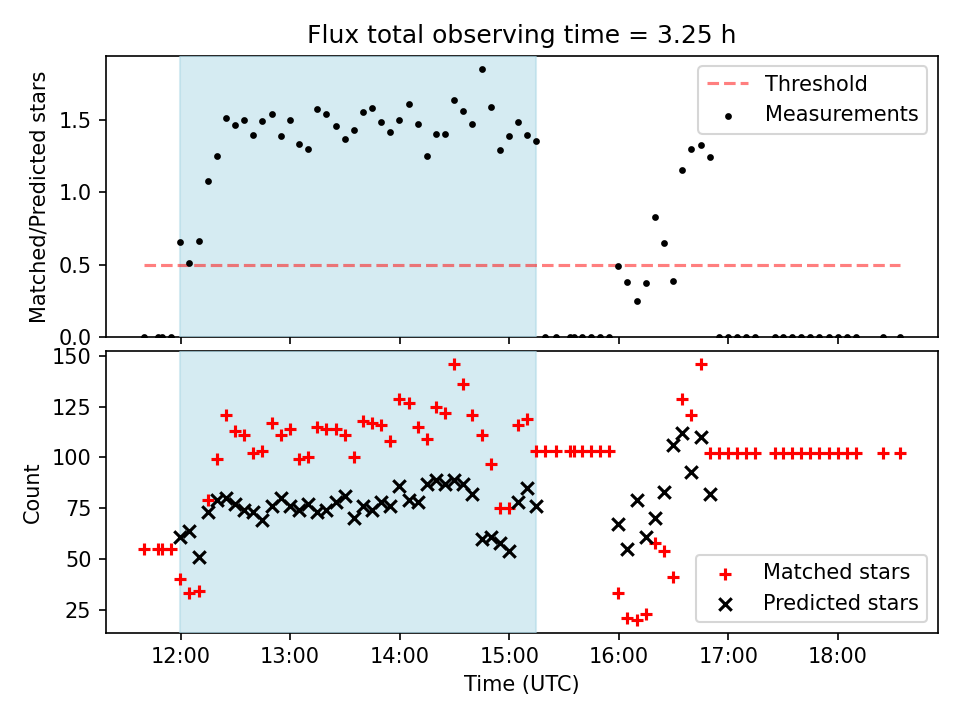 Flux total observing time = 3.25 h

Matched/Predicted stars

1.5
1.0
0.5
0.0

Threshold
Measurements

Count

150
125
100
75
50
25

Matched stars
Predicted stars

12:00
13:00
14:00
15:00
16:00
17:00
18:00

Time (UTC)